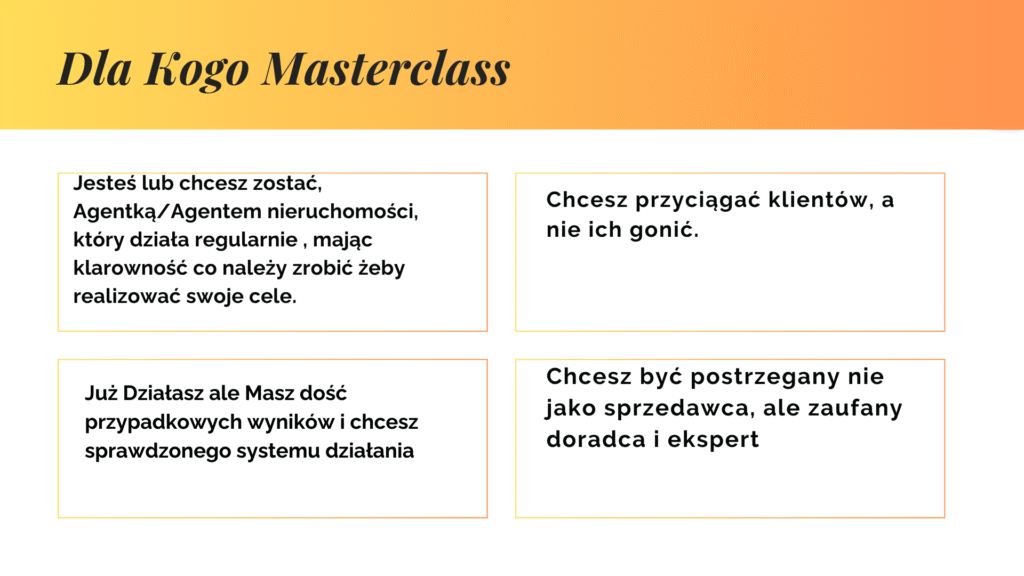 Dla Kogo Masterclass

Jesteś lub chcesz zostać, Agentką/Agentem nieruchomości, który działa regularnie , mając klarowność co należy zrobić żeby realizować swoje cele.

Chcesz przyciągać klientów, a nie ich gonić.

Już Działasz ale Masz dość przypadkowych wyników i chcesz sprawdzonego systemu działania

Chcesz być postrzegany nie jako sprzedawca, ale zaufany doradca i ekspert